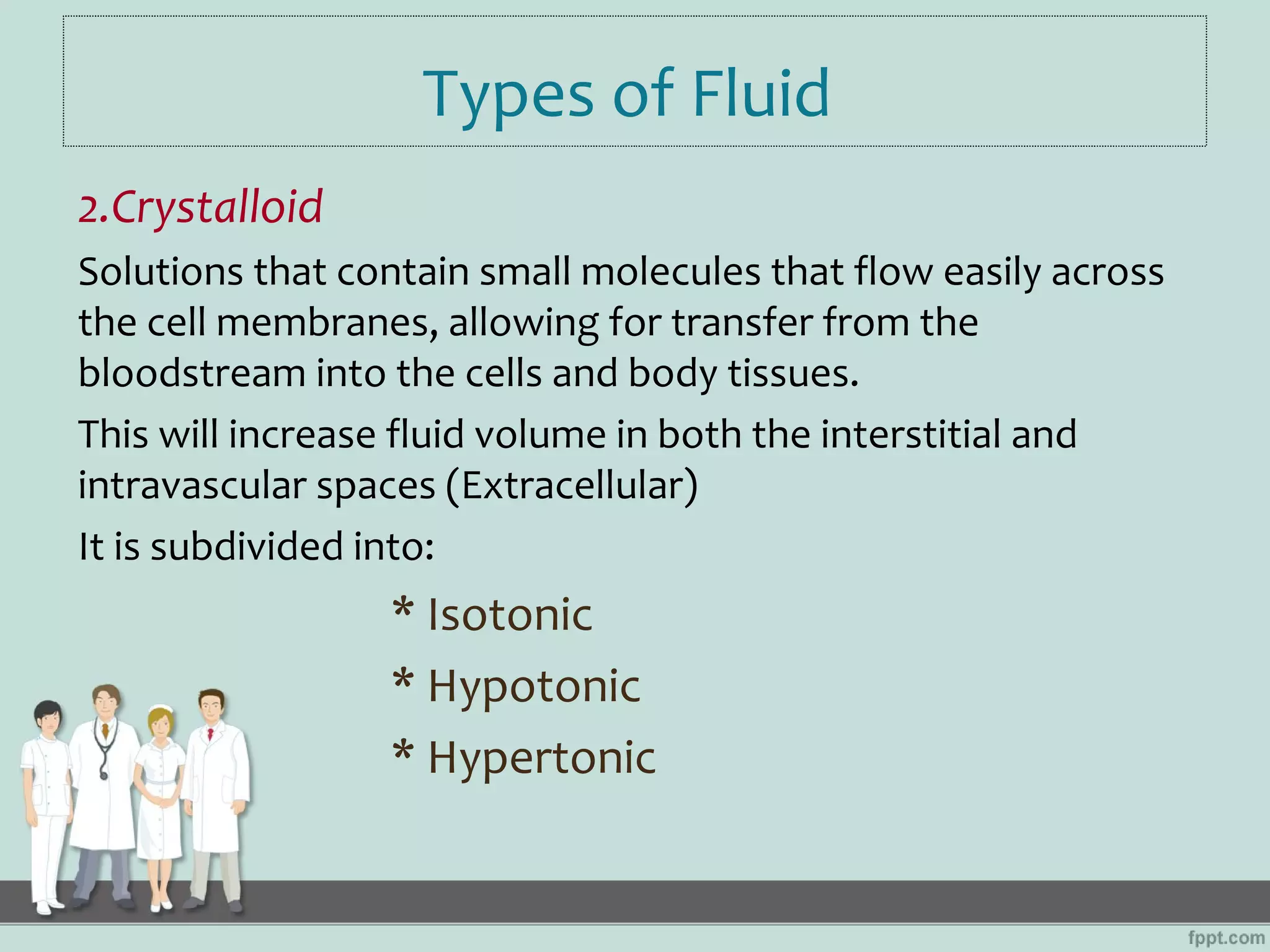 Types of Fluid

2.Crystalloid

Solutions that contain small molecules that flow easily across the cell membranes, allowing for transfer from the bloodstream into the cells and body tissues.

This will increase fluid volume in both the interstitial and intravascular spaces (Extracellular)

It is subdivided into:

* Isotonic

* Hypotonic

* Hypertonic

fppt.com